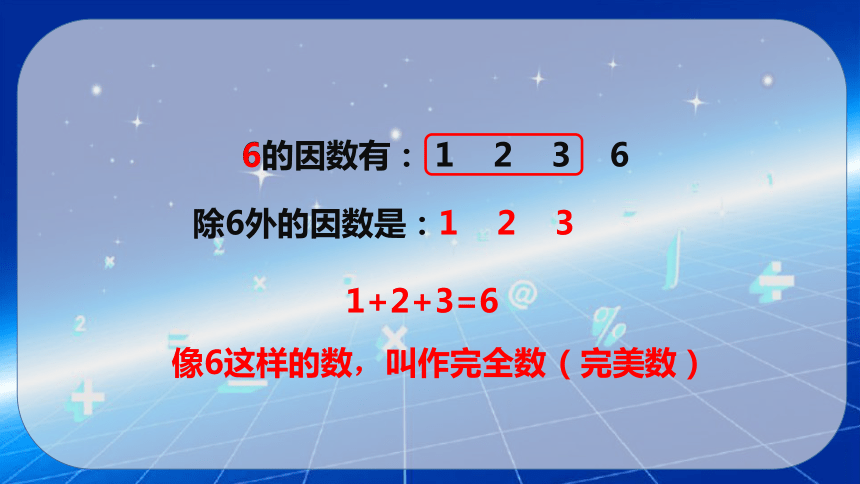 6的因数有：1 2 3 6

除6外的因数是：1 2 3

$1+2+3=6$

像6这样的数，叫作完全数（完美数）